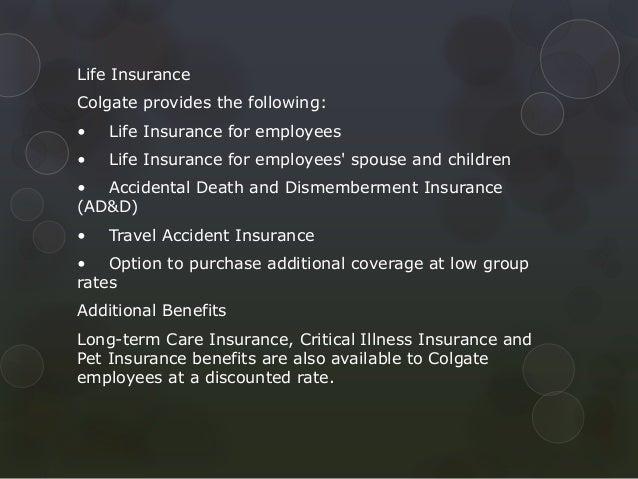 Life Insurance

Colgate provides the following:

• Life Insurance for employees

• Life Insurance for employees' spouse and children

• Accidental Death and Dismemberment Insurance (AD&D)

• Travel Accident Insurance

• Option to purchase additional coverage at low group rates

Additional Benefits

Long-term Care Insurance, Critical Illness Insurance and Pet Insurance benefits are also available to Colgate employees at a discounted rate.